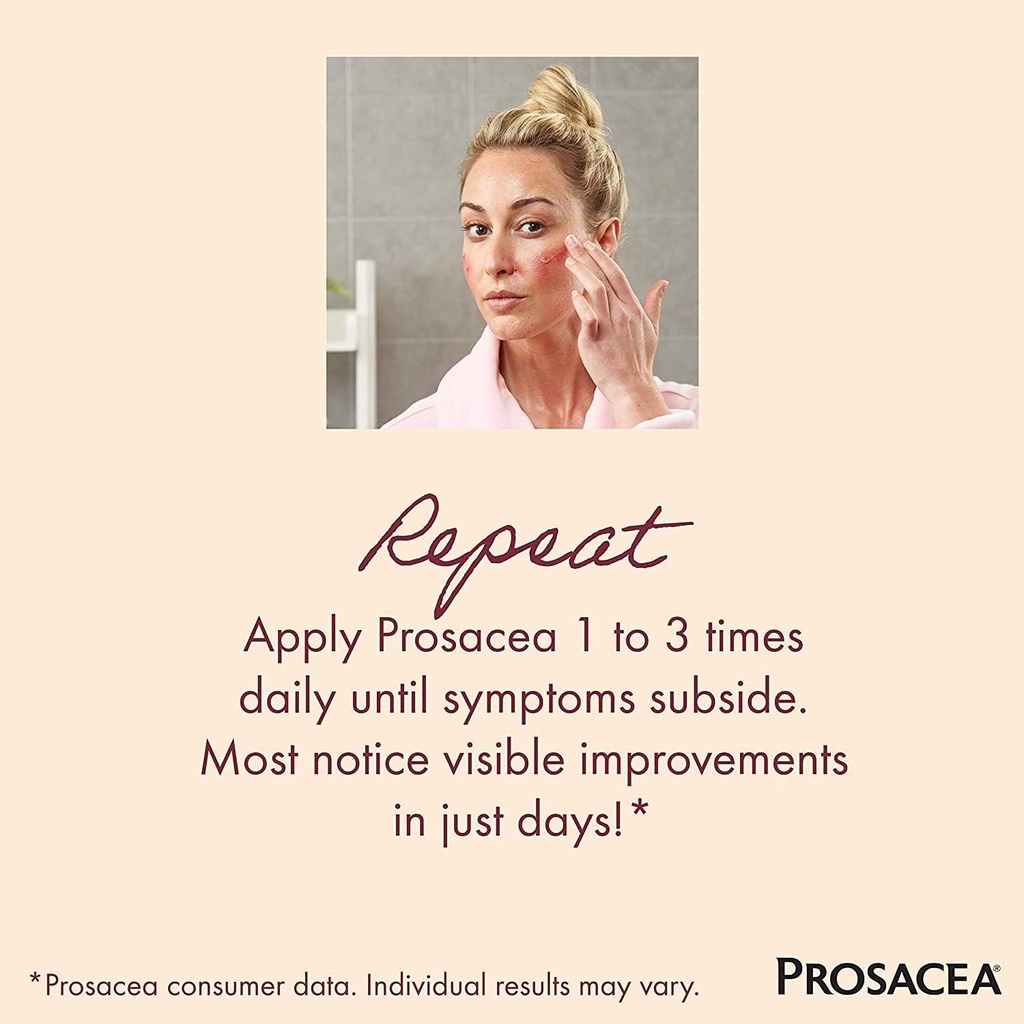 Repeat

Apply Prosacea 1 to 3 times daily until symptoms subside. Most notice visible improvements in just days!*

*Prosacea consumer data. Individual results may vary.

PROSACEA®